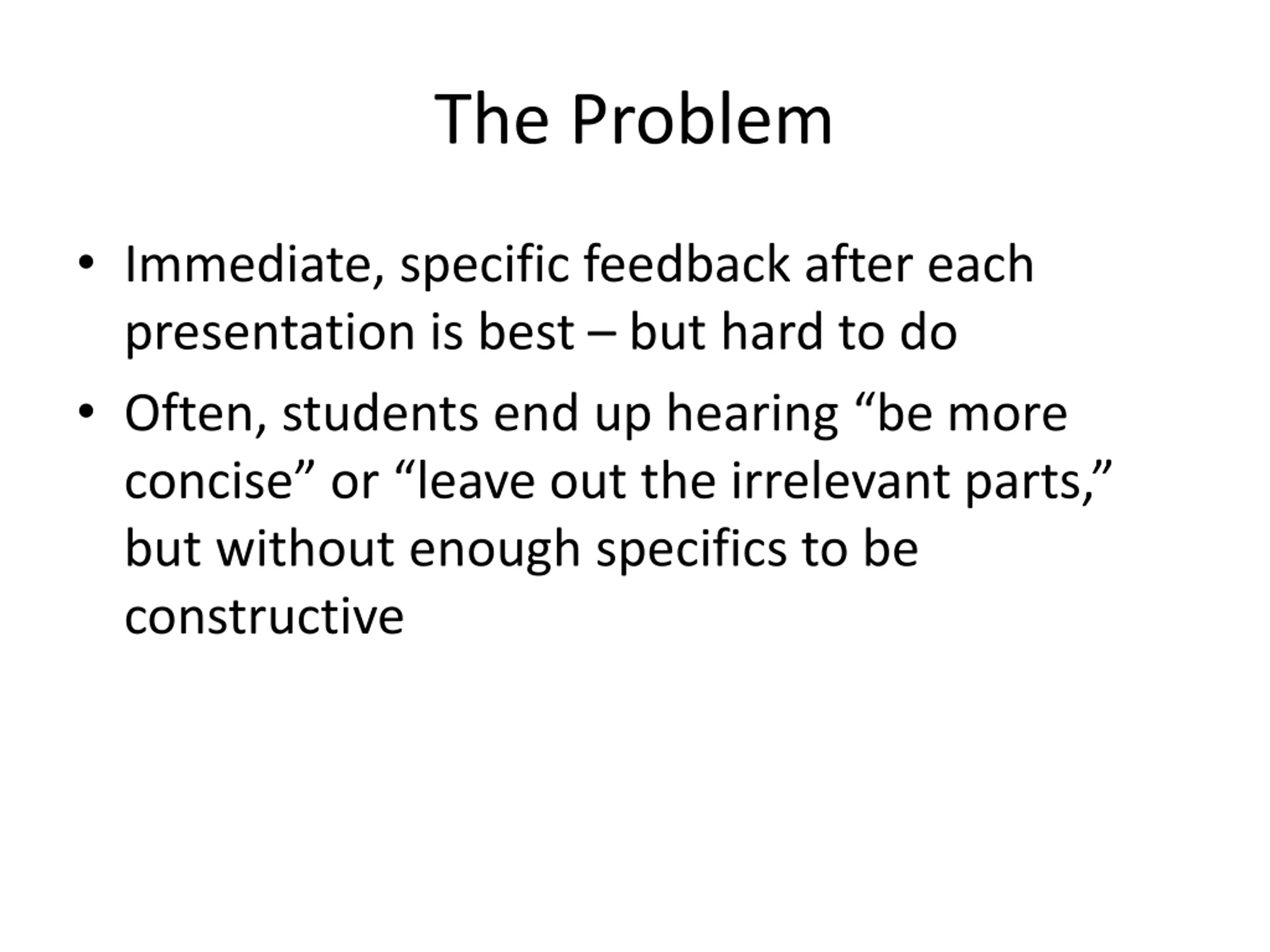 The Problem

• Immediate, specific feedback after each presentation is best – but hard to do

• Often, students end up hearing “be more concise” or “leave out the irrelevant parts,” but without enough specifics to be constructive